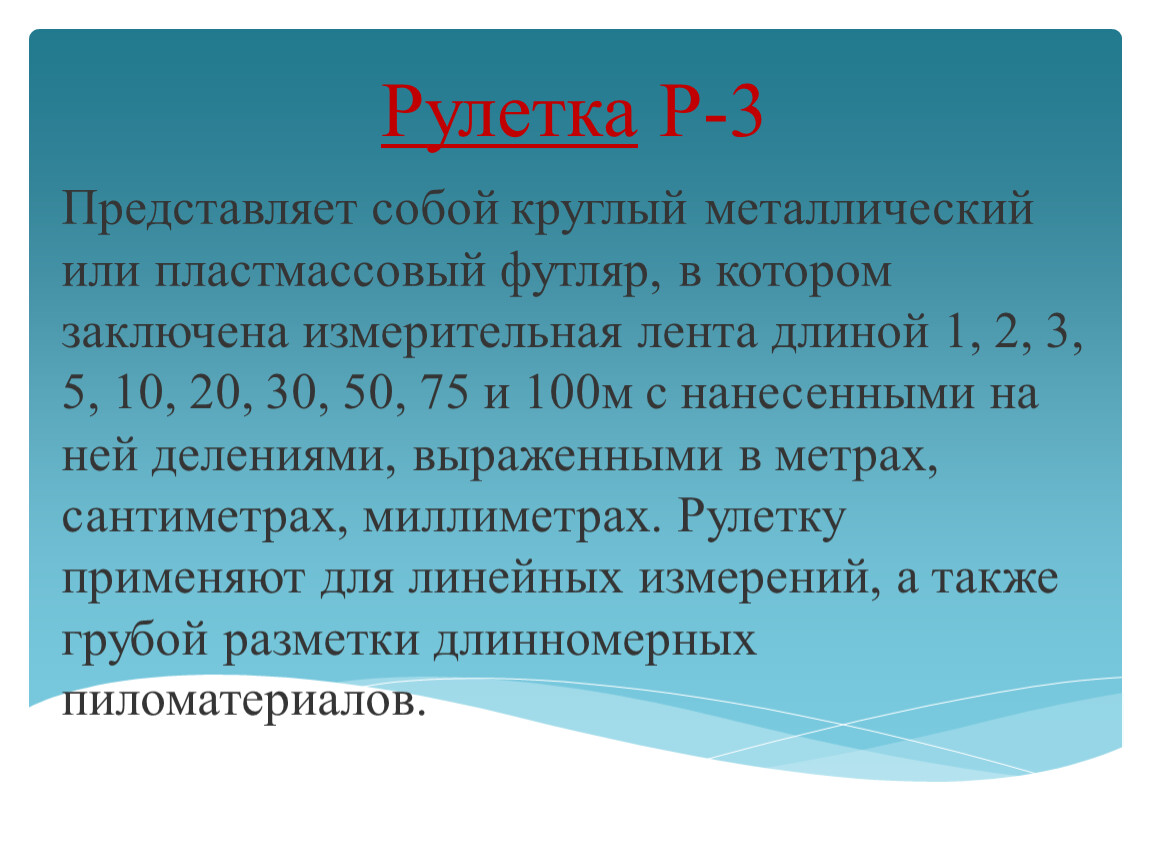 Рулетка Р-3

Представляет собой круглый металлический или пластмассовый футляр, в котором заключена измерительная лента длиной 1, 2, 3, 5, 10, 20, 30, 50, 75 и 100м с нанесенными на ней делениями, выраженными в метрах, сантиметрах, миллиметрах. Рулетку применяют для линейных измерений, а также грубой разметки длинномерных пиломатериалов.